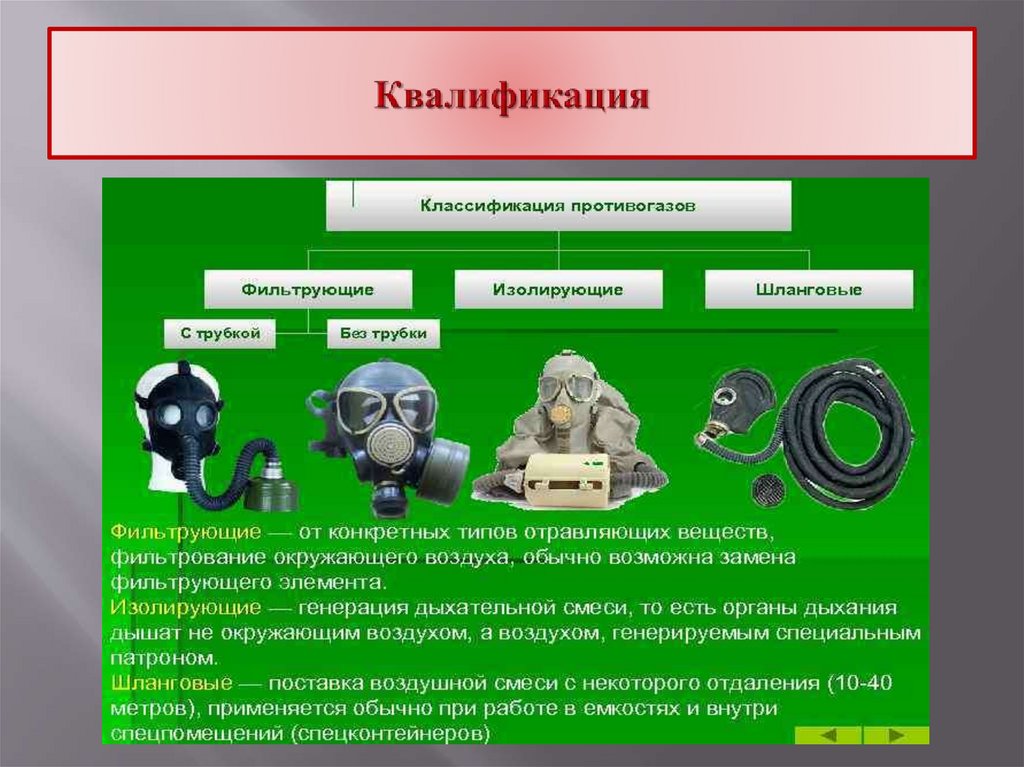 Квалификация

Классификация противогазов

Фильтрующие

Изолирующие

Шланговые

С трубкой

Без трубки

Фильтрующие — от конкретных типов отравляющих веществ, фильтрование окружающего воздуха, обычно возможна замена фильтрующего элемента.
Изолирующие — генерация дыхательной смеси, то есть органы дыхания дышат не окружающим воздухом, а воздухом, генерируемым специальным патроном.
Шланговые — поставка воздушной смеси с некоторого отдаления (10-40 метров), применяется обычно при работе в емкостях и внутри спецпомещений (спецконтейнеров)